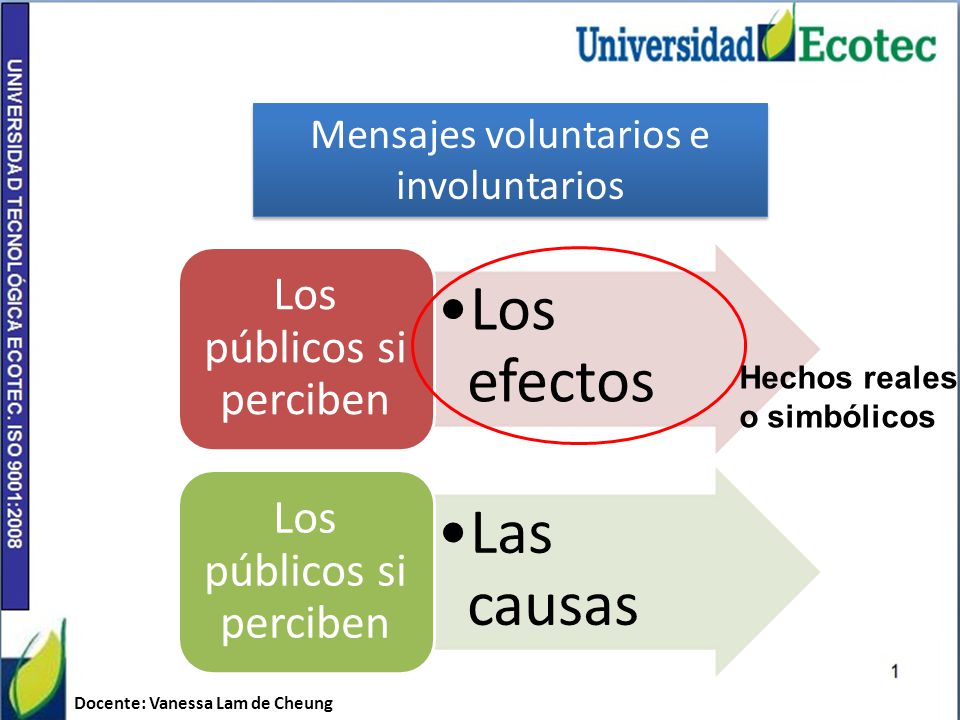 UNIVERSIDAD TECNOLÓGICA ECOTEC. ISO 9001:2008

Universidad Ecotec

Mensajes voluntarios e involuntarios

Los públicos si perciben

•Los efectos

Hechos reales o simbólicos

Los públicos si perciben

•Las causas

1

Docente: Vanessa Lam de Cheung